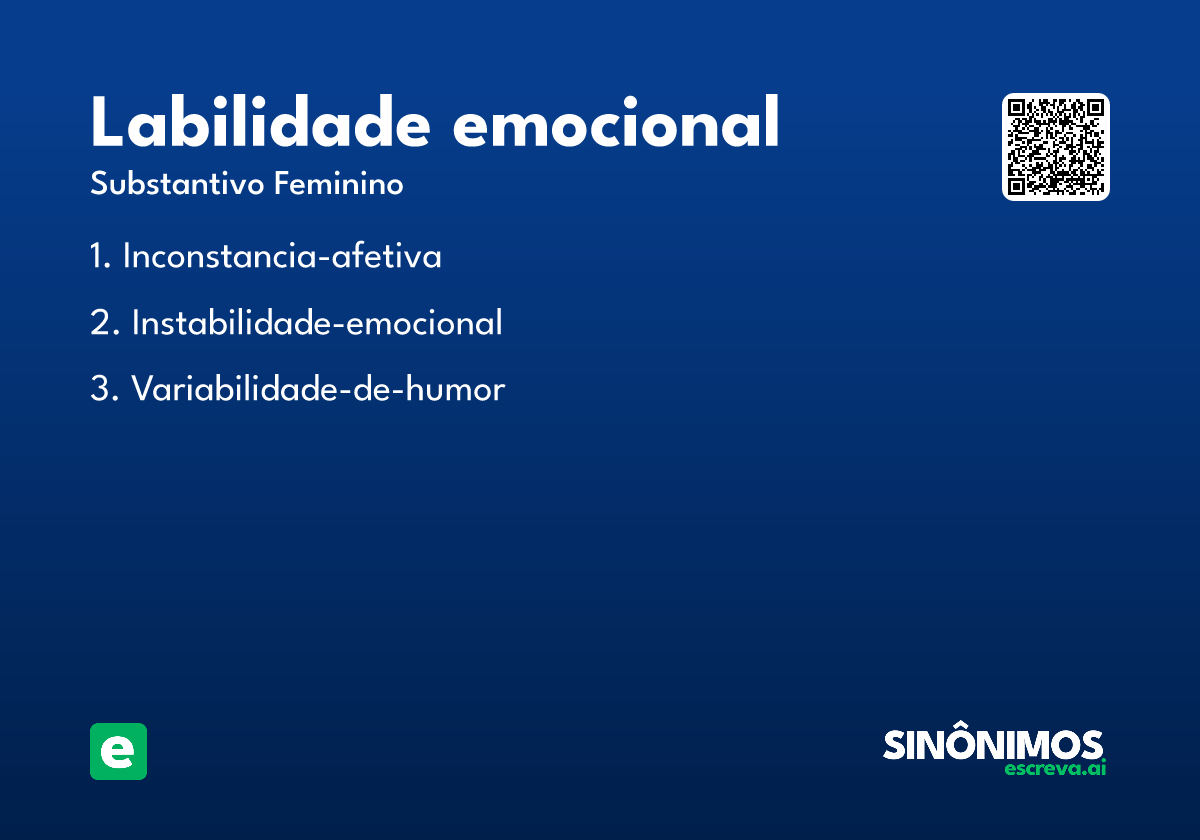 Labilidade emocional

Substantivo Feminino

1. Inconstancia-afetiva

2. Instabilidade-emocional

3. Variabilidade-de-humor

e

SINÔNIMOS
escreva.ai